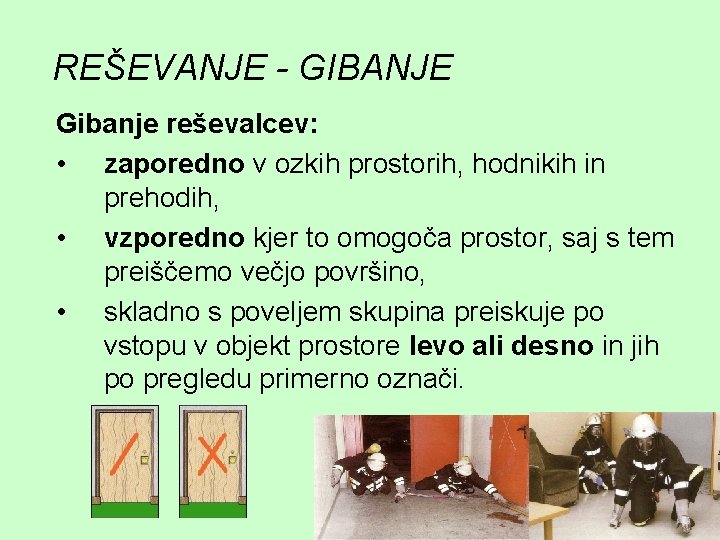 REŠEVANJE - GIBANJE

Gibanje reševalcev:

• zaporedno v ozkih prostorih, hodnikih in prehodih,

• vzporedno kjer to omogoča prostor, saj s tem preiščemo večjo površino,

• skladno s poveljem skupina preiskuje po vstopu v objekt prostore levo ali desno in jih po pregledu primerno označi.